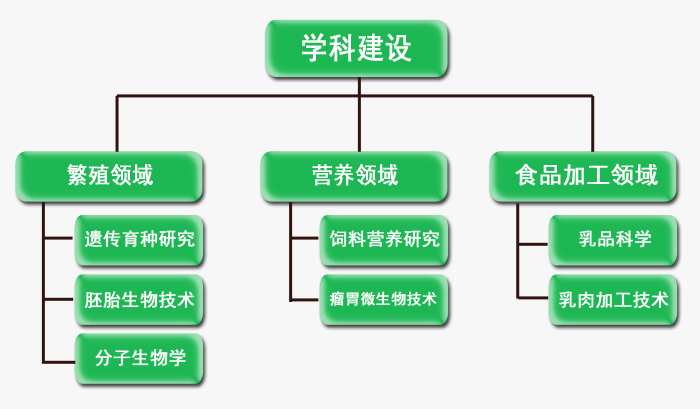 学科建设

繁殖领域

遗传育种研究

胚胎生物技术

分子生物学

营养领域

饲料营养研究

瘤胃微生物技术

食品加工领域

乳品科学

乳肉加工技术